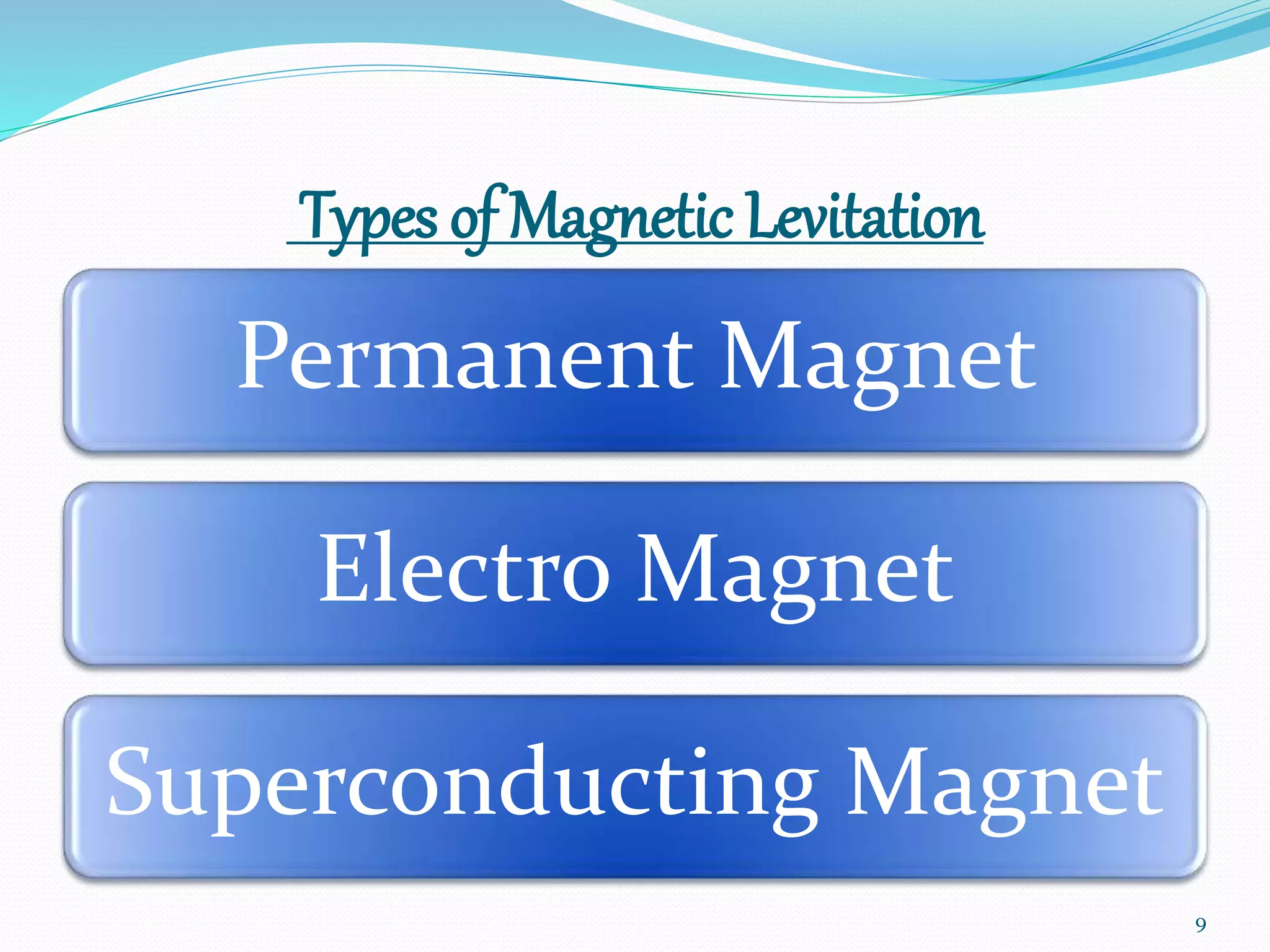 Types of Magnetic Levitation

Permanent Magnet

Electro Magnet

Superconducting Magnet

9